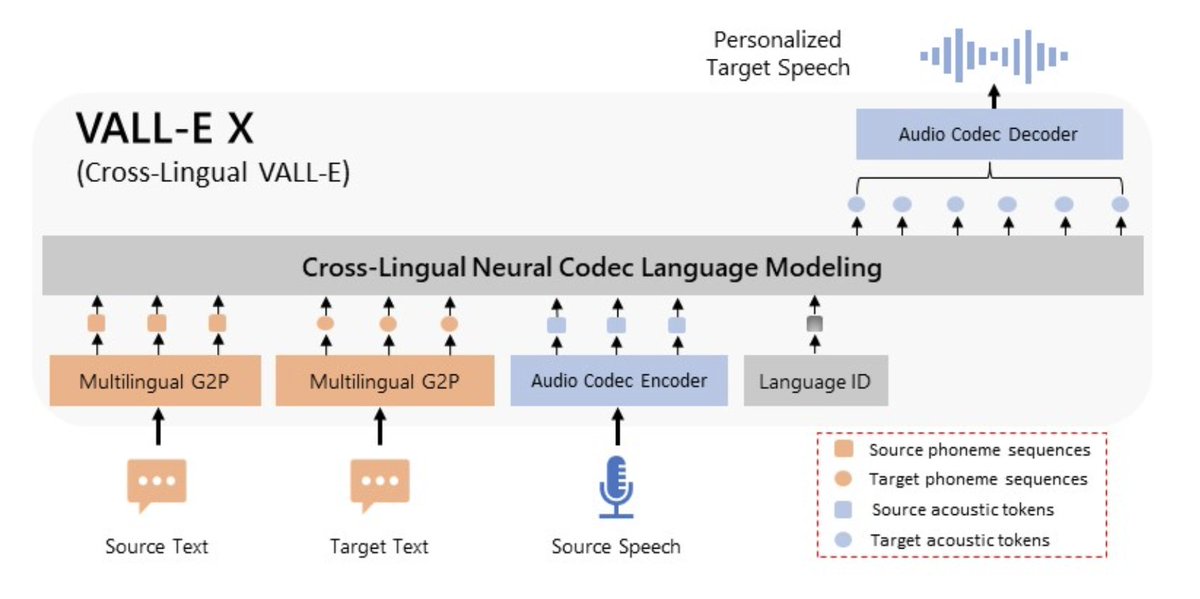 Personalized
Target Speech

VALL-E X
(Cross-Lingual VALL-E)

Audio Codec Decoder

Cross-Lingual Neural Codec Language Modeling

Multilingual G2P

Multilingual G2P

Audio Codec Encoder

Language ID

Source Text

Target Text

Source Speech

Source phoneme sequences
Target phoneme sequences
Source acoustic tokens
Target acoustic tokens